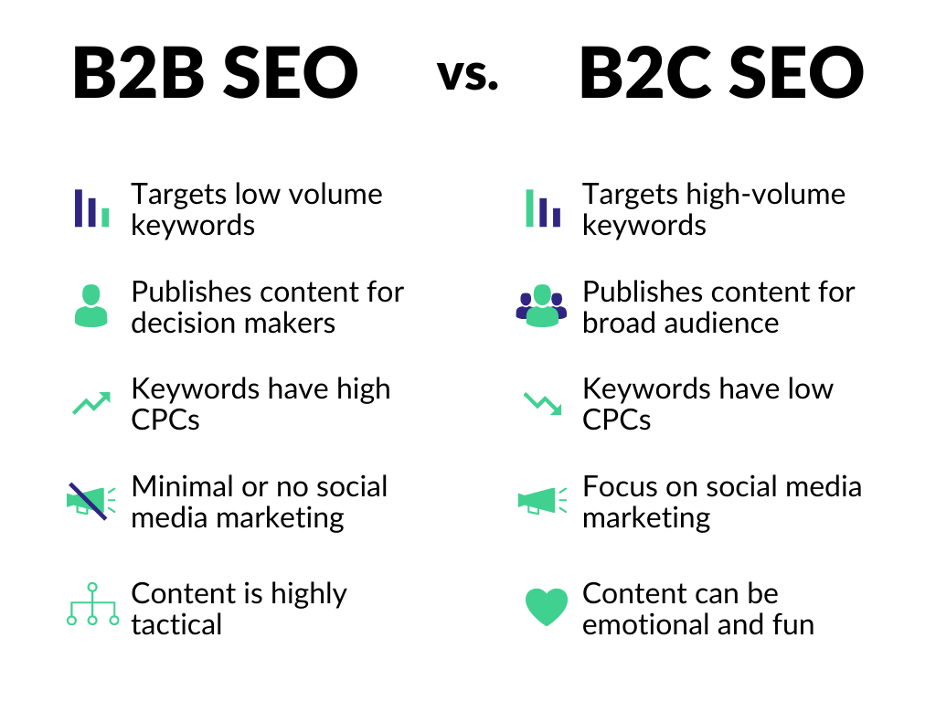 B2B SEO vs. B2C SEO

Targets low volume keywords

Publishes content for decision makers

Keywords have high CPCs

Minimal or no social media marketing

Content is highly tactical

Targets high-volume keywords

Publishes content for broad audience

Keywords have low CPCs

Focus on social media marketing

Content can be emotional and fun